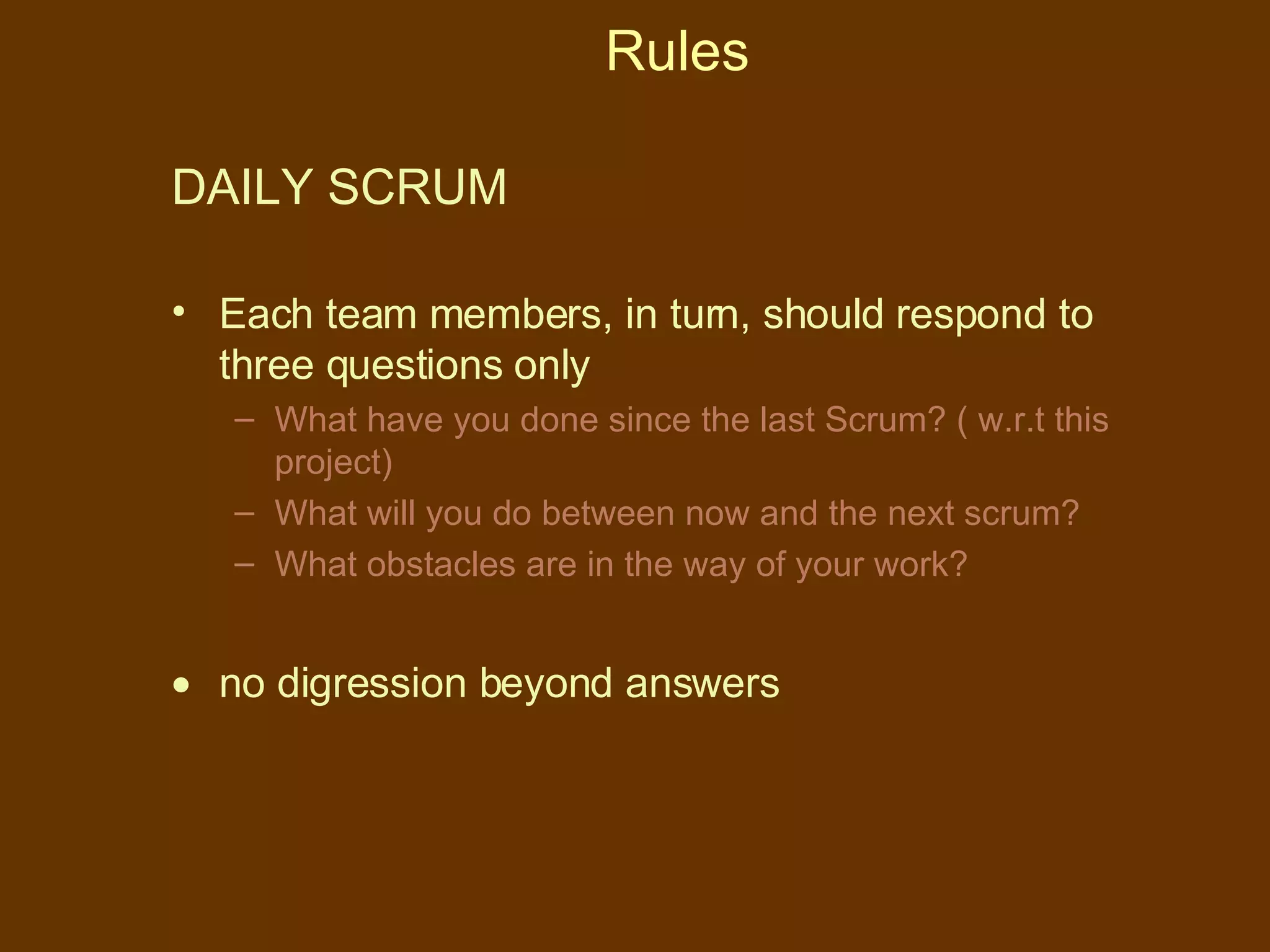 Rules

DAILY SCRUM

• Each team members, in turn, should respond to three questions only
– What have you done since the last Scrum? ( w.r.t this project)
– What will you do between now and the next scrum?
– What obstacles are in the way of your work?

• no digression beyond answers